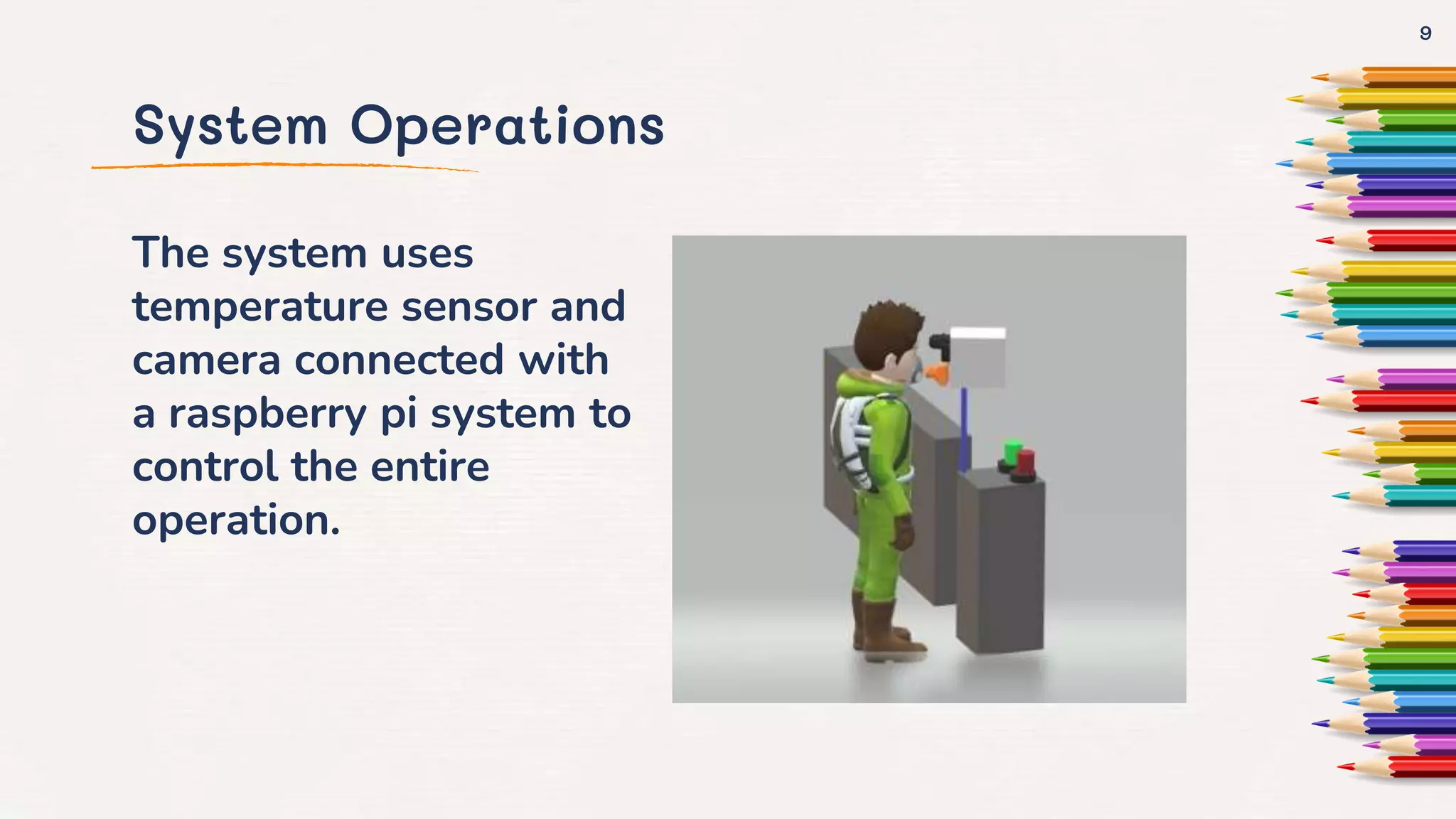 9

System Operations

The system uses temperature sensor and camera connected with a raspberry pi system to control the entire operation.